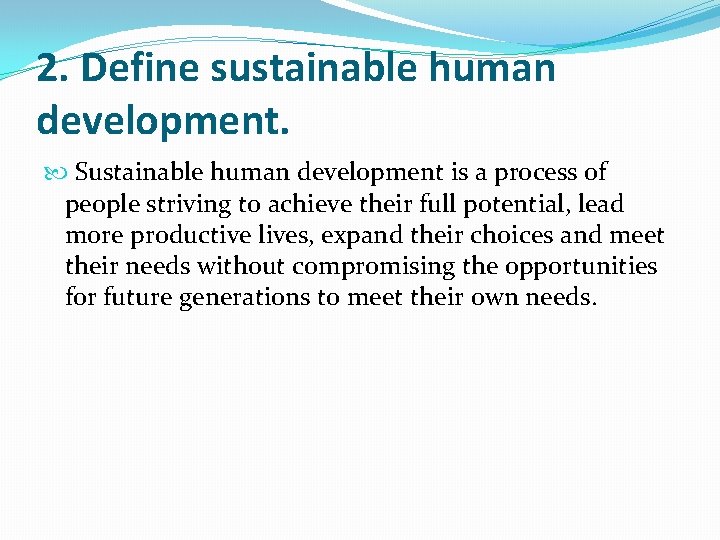 2. Define sustainable human development.

Sustainable human development is a process of people striving to achieve their full potential, lead more productive lives, expand their choices and meet their needs without compromising the opportunities for future generations to meet their own needs.